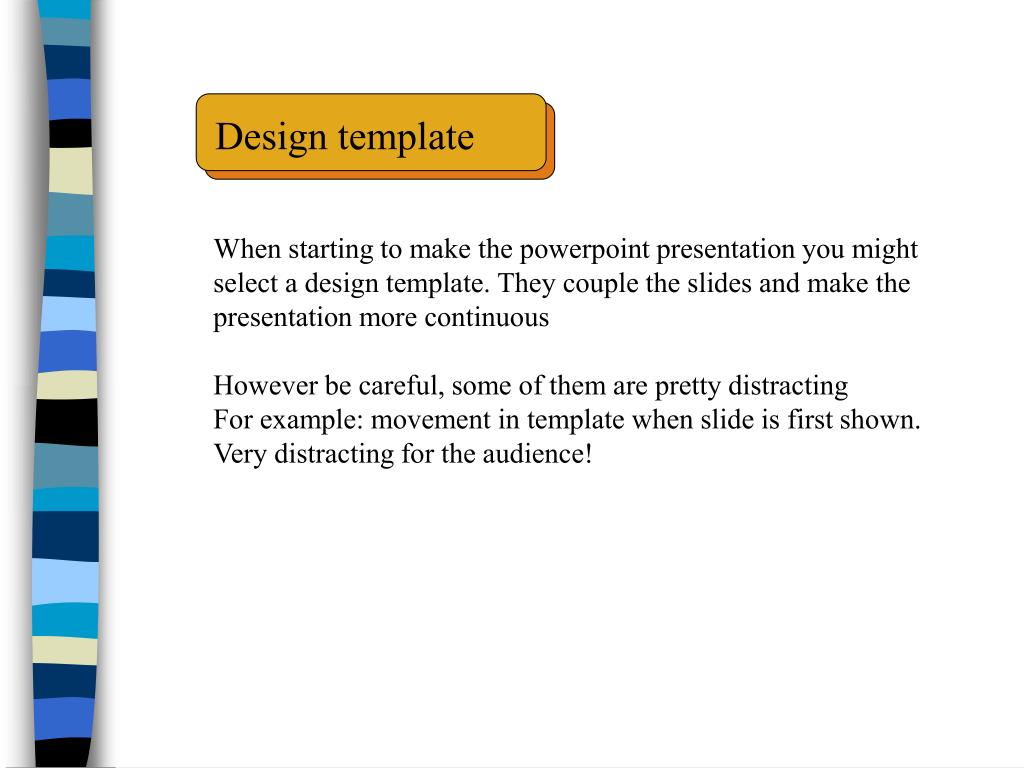 Design template

When starting to make the powerpoint presentation you might select a design template. They couple the slides and make the presentation more continuous

However be careful, some of them are pretty distracting
For example: movement in template when slide is first shown. Very distracting for the audience!